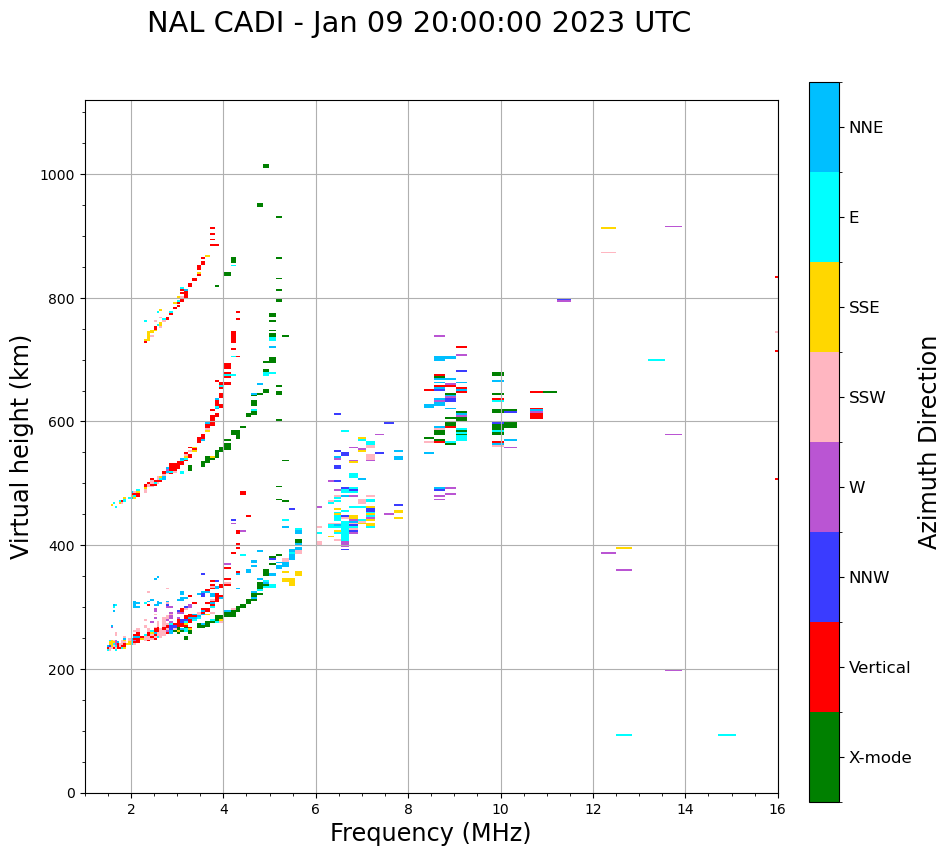 NAL CADI - Jan 09 20:00:00 2023 UTC

Virtual height (km)

1000
800
600
400
200
0

2
4
6
8
10
12
14
16

Frequency (MHz)

NNE
E
SSE
SSW
W
NNW
Vertical
X-mode

Azimuth Direction